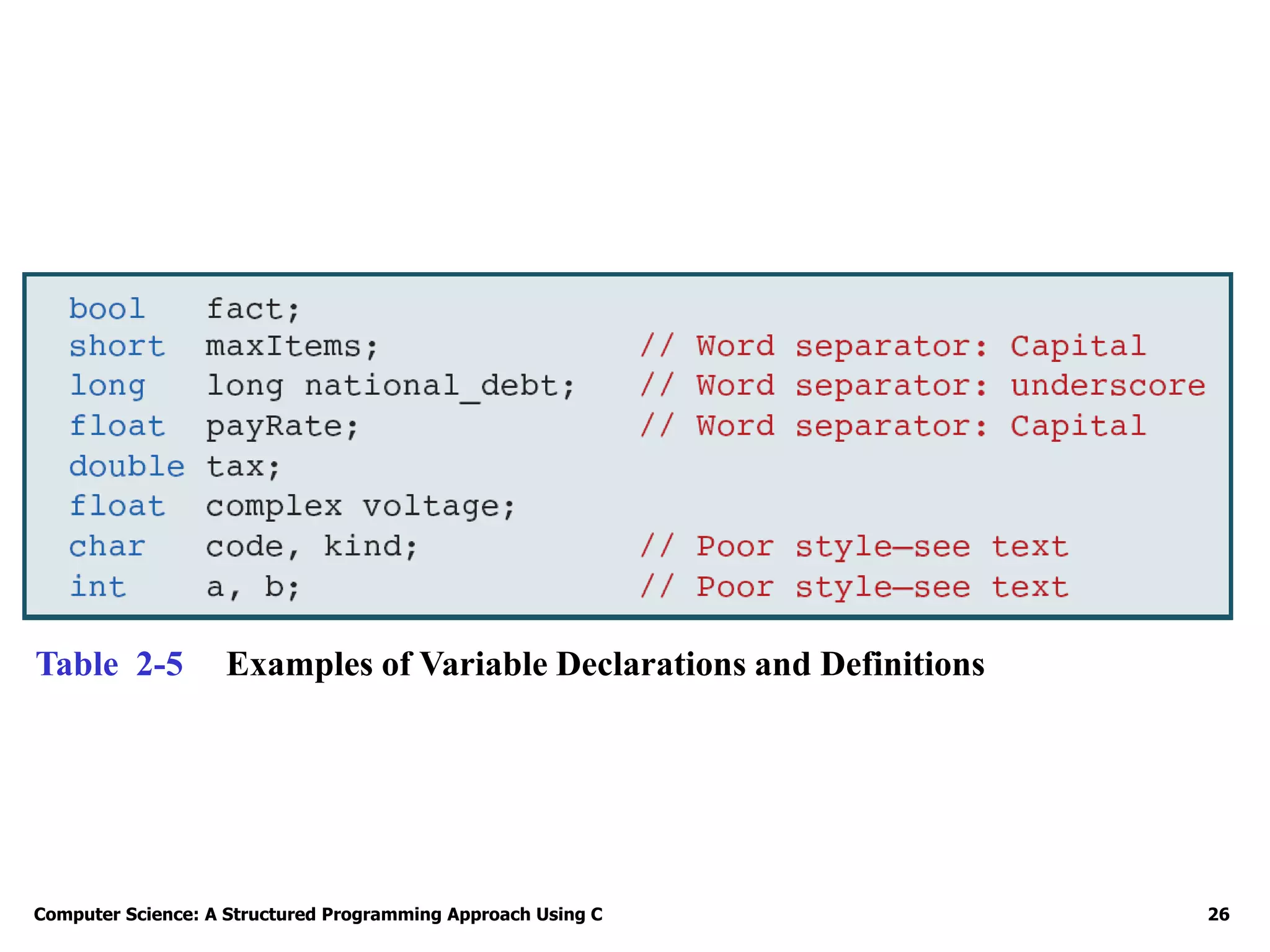 bool fact;
short maxItems; // Word separator: Capital
long long national_debt; // Word separator: underscore
float payRate; // Word separator: Capital
double tax;
float complex voltage;
char code, kind; // Poor style—see text
int a, b; // Poor style—see text

Table 2-5 Examples of Variable Declarations and Definitions

Computer Science: A Structured Programming Approach Using C

26